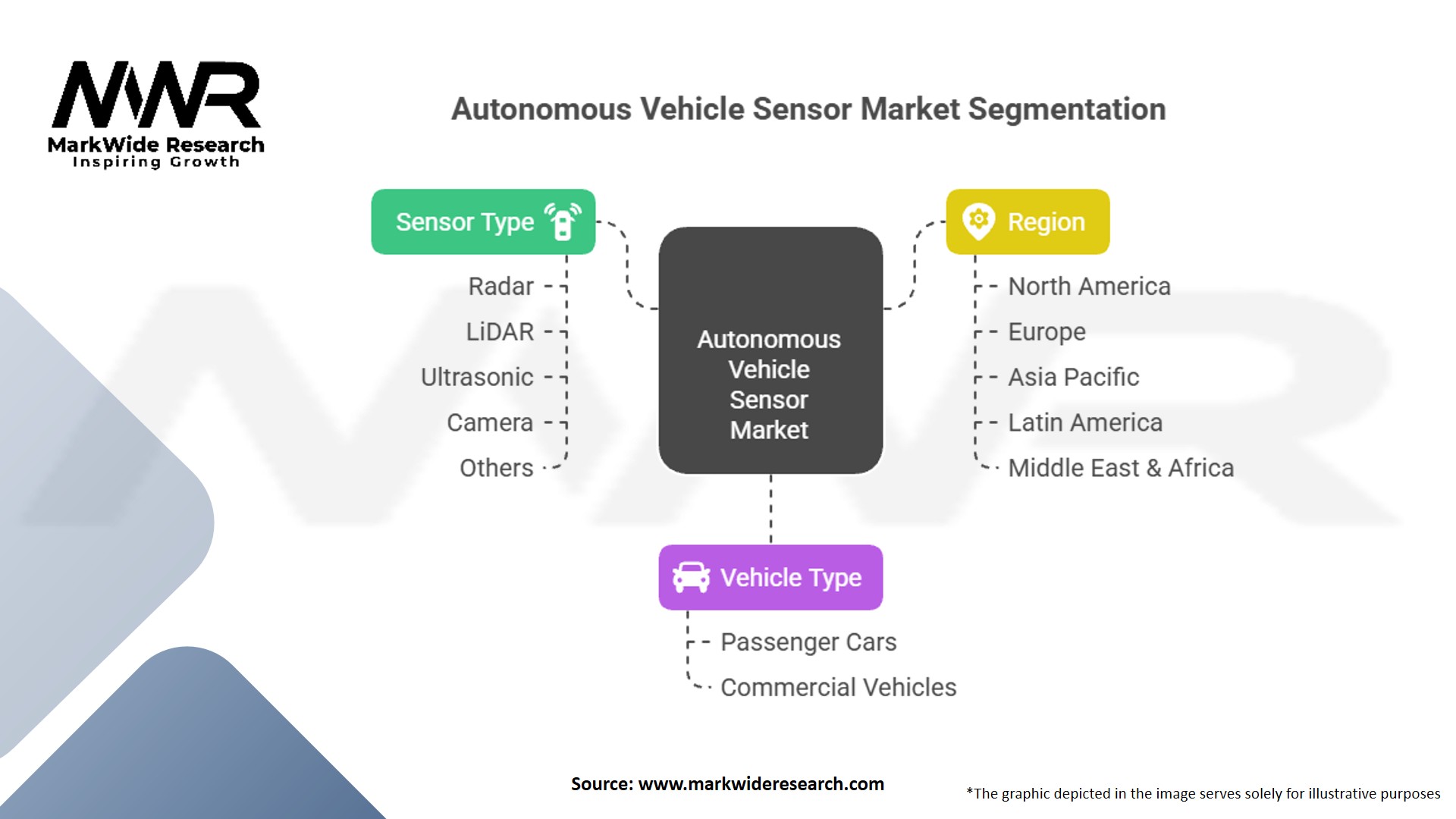 MWR
MarkWide Research
Inspiring Growth

Autonomous Vehicle Sensor Market Segmentation

Sensor Type
Radar
LiDAR
Ultrasonic
Camera
Others

Autonomous Vehicle Sensor Market

Region
North America
Europe
Asia Pacific
Latin America
Middle East & Africa

Vehicle Type
Passenger Cars
Commercial Vehicles

Source: www.markwideresearch.com

*The graphic depicted in the image serves solely for illustrative purposes